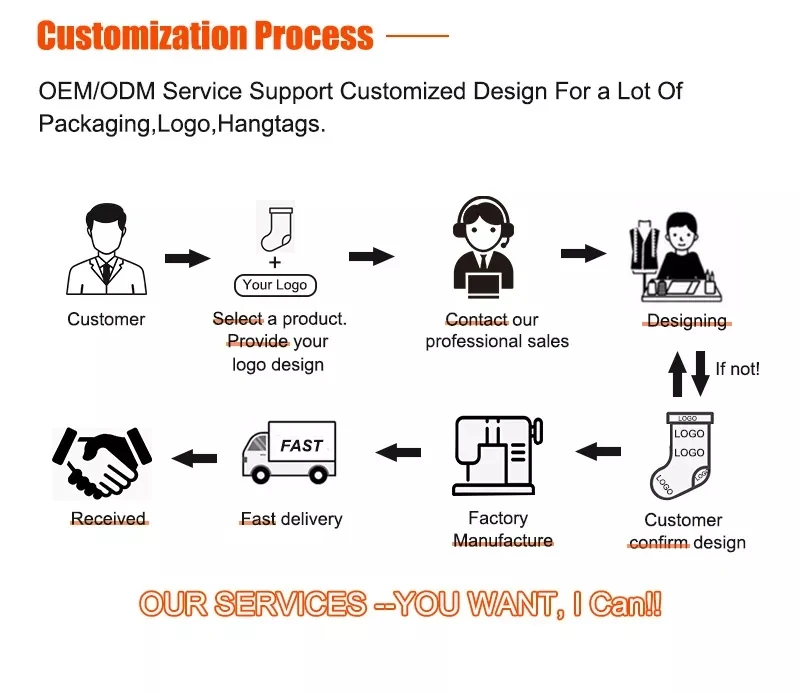 Customization Process

OEM/ODM Service Support Customized Design For a Lot Of Packaging,Logo,Hangtags.

Customer

+

Your Logo

Select a product. Provide your logo design

Contact our professional sales

Designing

If not!

LOGO

LOGO

LOGO

LOGO

LOGO

Customer confirm design

Factory Manufacture

FAST

Fast delivery

Received

OUR SERVICES --YOU WANT, I Can!!